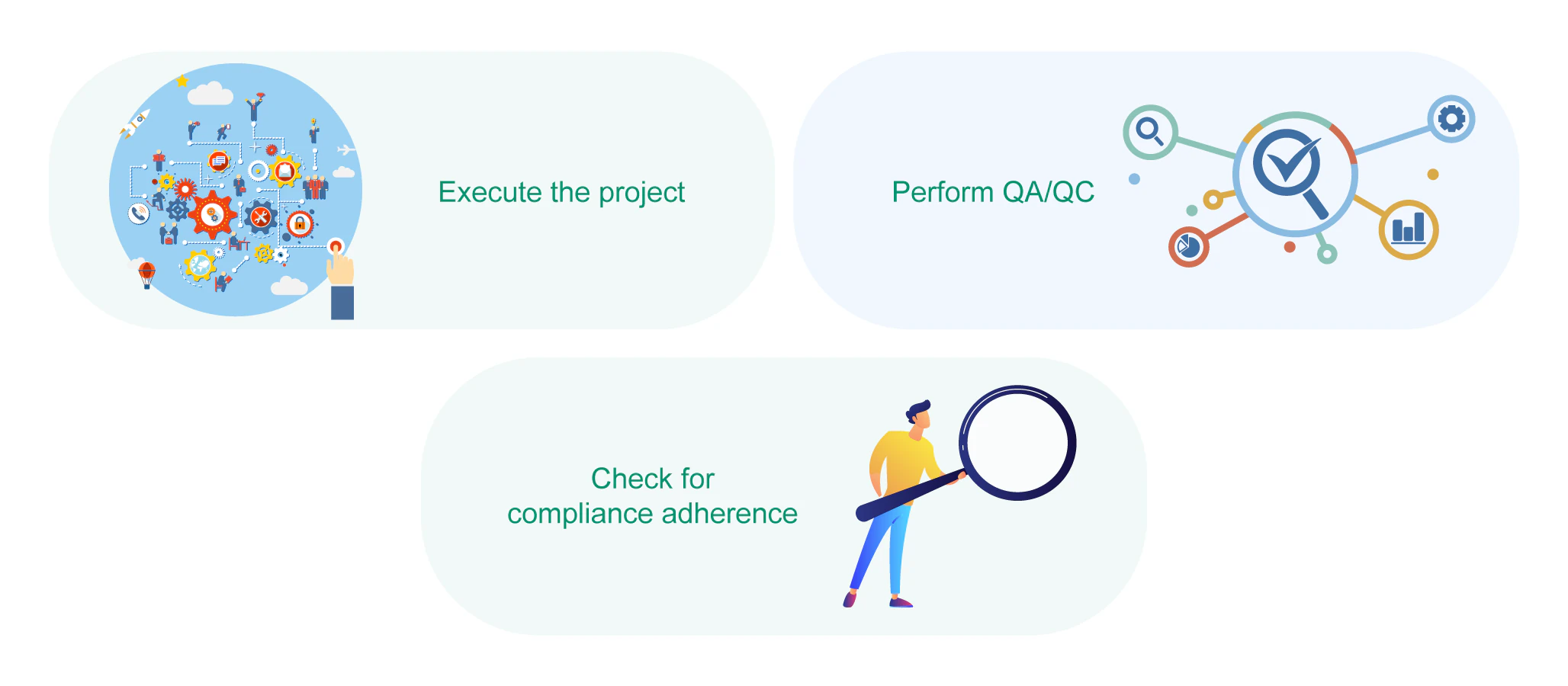 Execute the project

Perform QA/QC

Check for compliance adherence